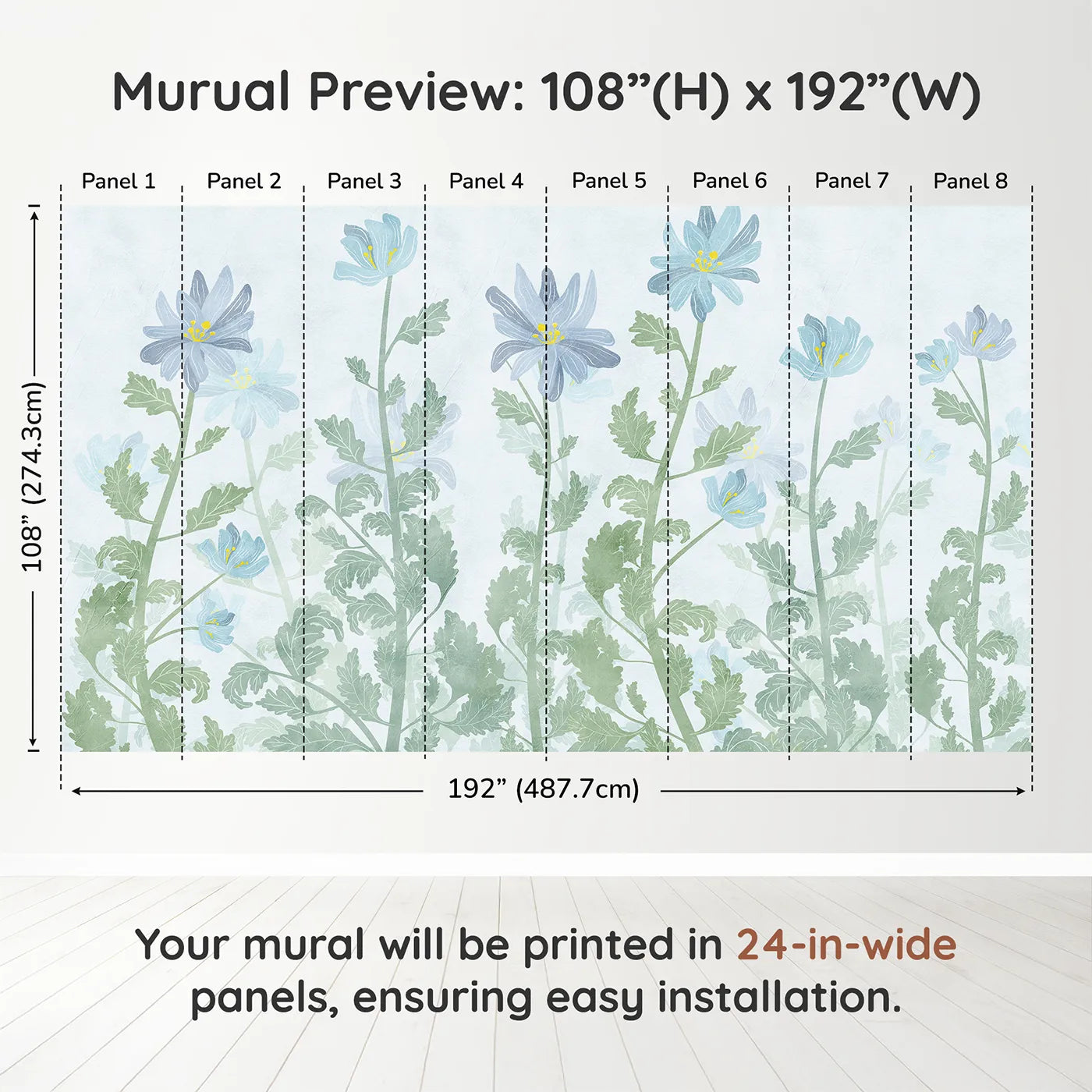 Murual Preview: 108”(H) x 192”(W)

Panel 1 Panel 2 Panel 3 Panel 4 Panel 5 Panel 6 Panel 7 Panel 8

108” (274.3cm)

192” (487.7cm)

Your mural will be printed in 24-in-wide panels, ensuring easy installation.